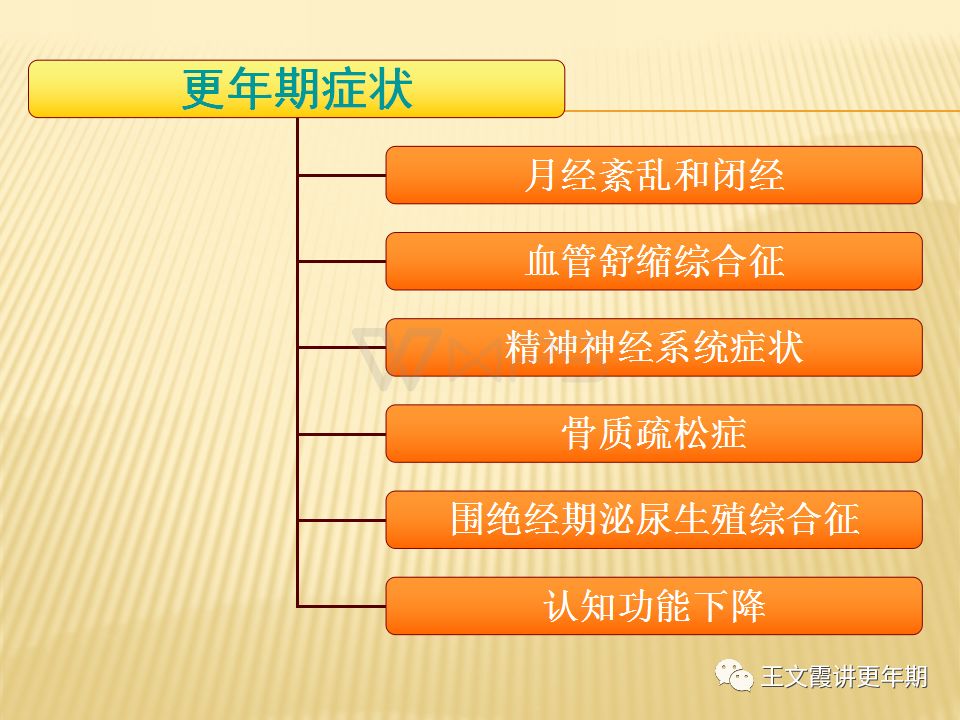 更年期症状

月经紊乱和闭经

血管舒缩综合征

精神神经系统症状

骨质疏松症

围绝经期泌尿生殖综合征

认知功能下降

王文霞讲更年期